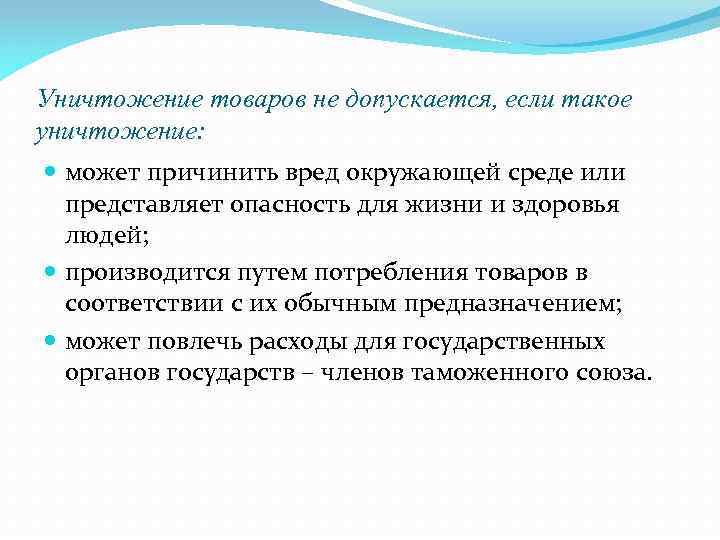 Уничтожение товаров не допускается, если такое уничтожение:

- может причинить вред окружающей среде или представляет опасность для жизни и здоровья людей;
- производится путем потребления товаров в соответствии с их обычным предназначением;
- может повлечь расходы для государственных органов государств – членов таможенного союза.